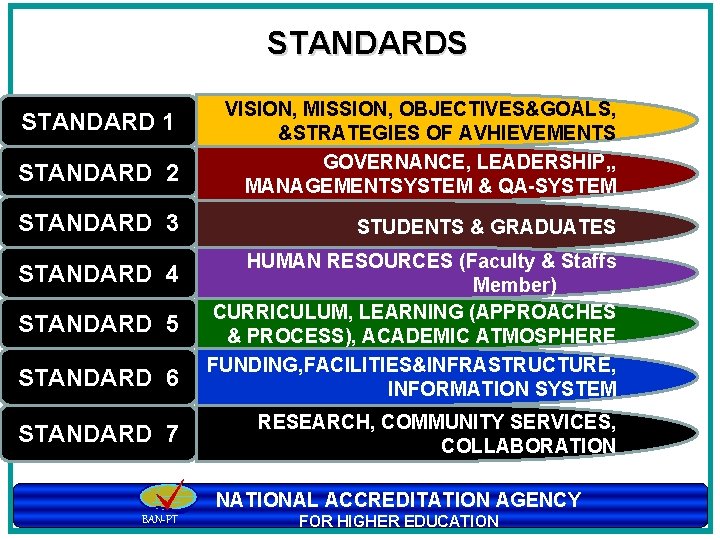 STANDARDS

STANDARD 1
VISION, MISSION, OBJECTIVES&GOALS, &STRATEGIES OF AVHIEVEMENTS

STANDARD 2
GOVERNANCE, LEADERSHIP,, MANAGEMENTSYSTEM & QA-SYSTEM

STANDARD 3
STUDENTS & GRADUATES

STANDARD 4
HUMAN RESOURCES (Faculty & Staffs Member)

STANDARD 5
CURRICULUM, LEARNING (APPROACHES & PROCESS), ACADEMIC ATMOSPHERE

STANDARD 6
FUNDING,FACILITIES&INFRASTRUCTURE, INFORMATION SYSTEM

STANDARD 7
RESEARCH, COMMUNITY SERVICES, COLLABORATION

BAN-PT
NATIONAL ACCREDITATION AGENCY
FOR HIGHER EDUCATION